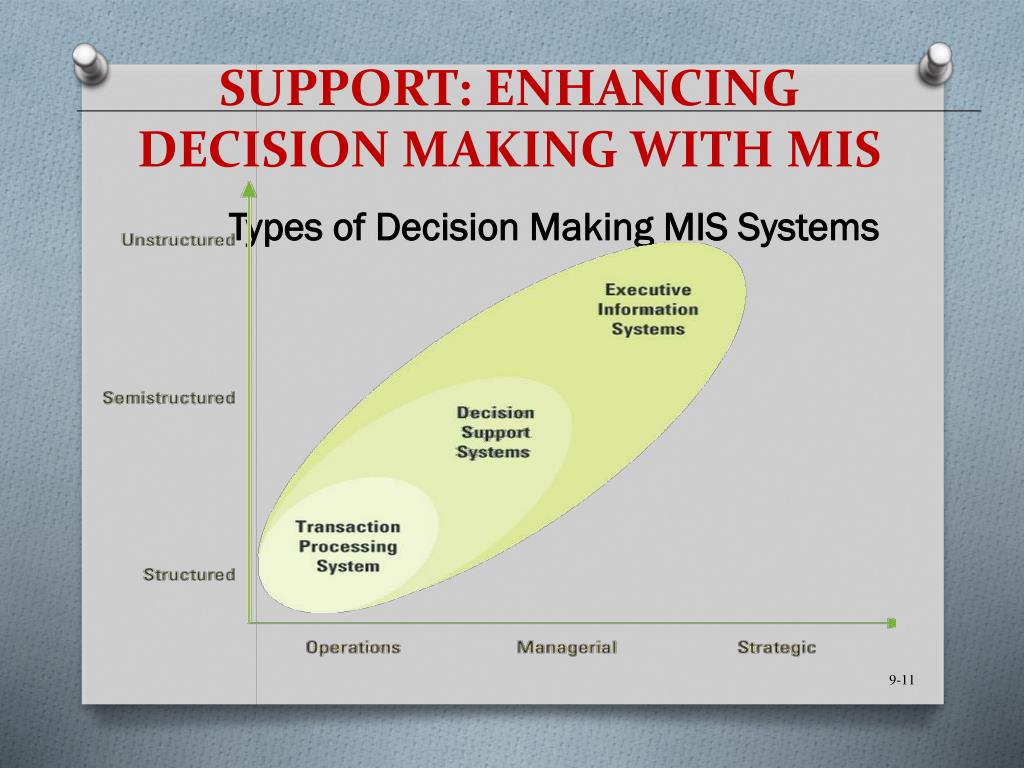 SUPPORT: ENHANCING DECISION MAKING WITH MIS

Types of Decision Making MIS Systems

Unstructured

Semistructured

Structured

Executive Information Systems

Decision Support Systems

Transaction Processing System

Operations

Managerial

Strategic

9-11